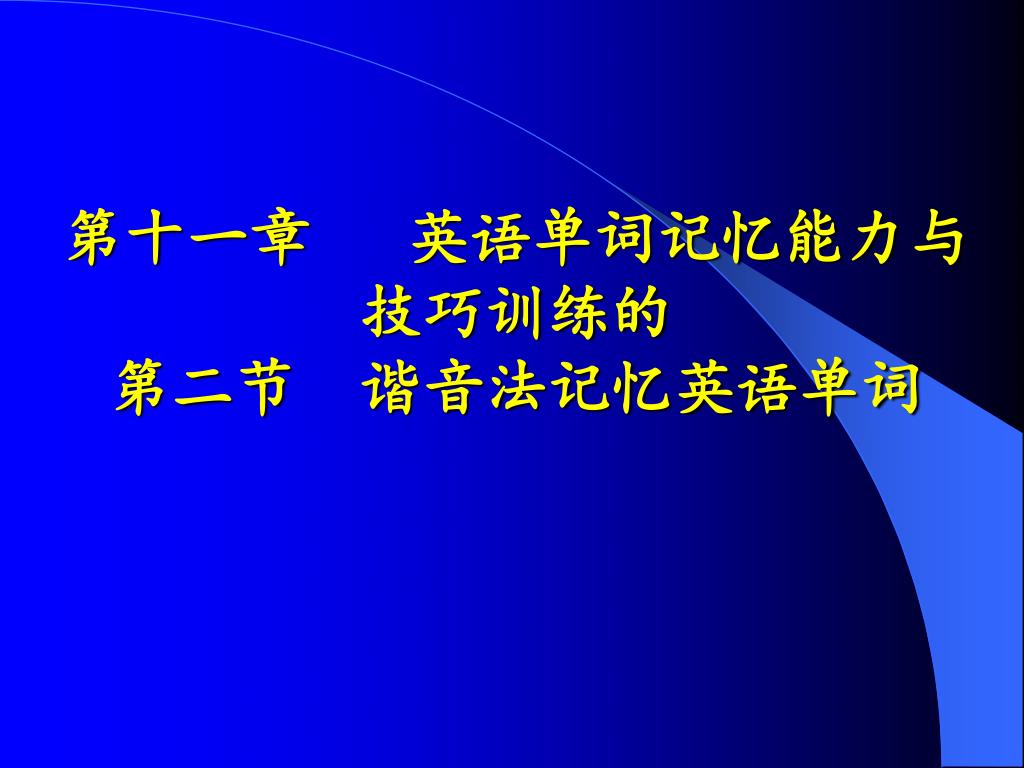 第十一章　　英语单词记忆能力与技巧训练的
第二节　谐音法记忆英语单词